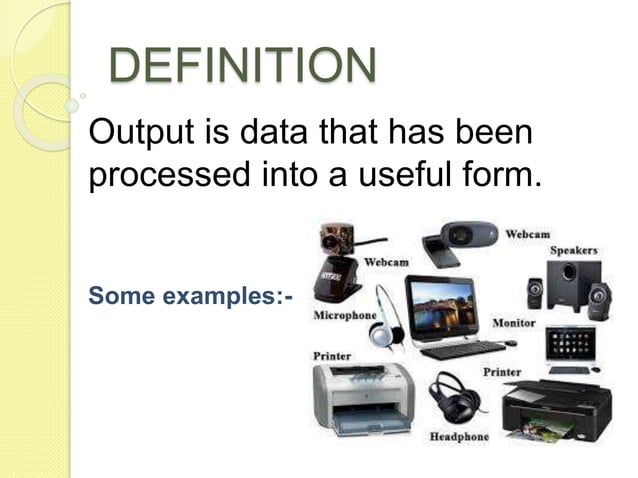 DEFINITION

Output is data that has been processed into a useful form.

Some examples:-

Webcam
Webcam
Speakers
Microphone
Monitor
Printer
Printer
Headphone